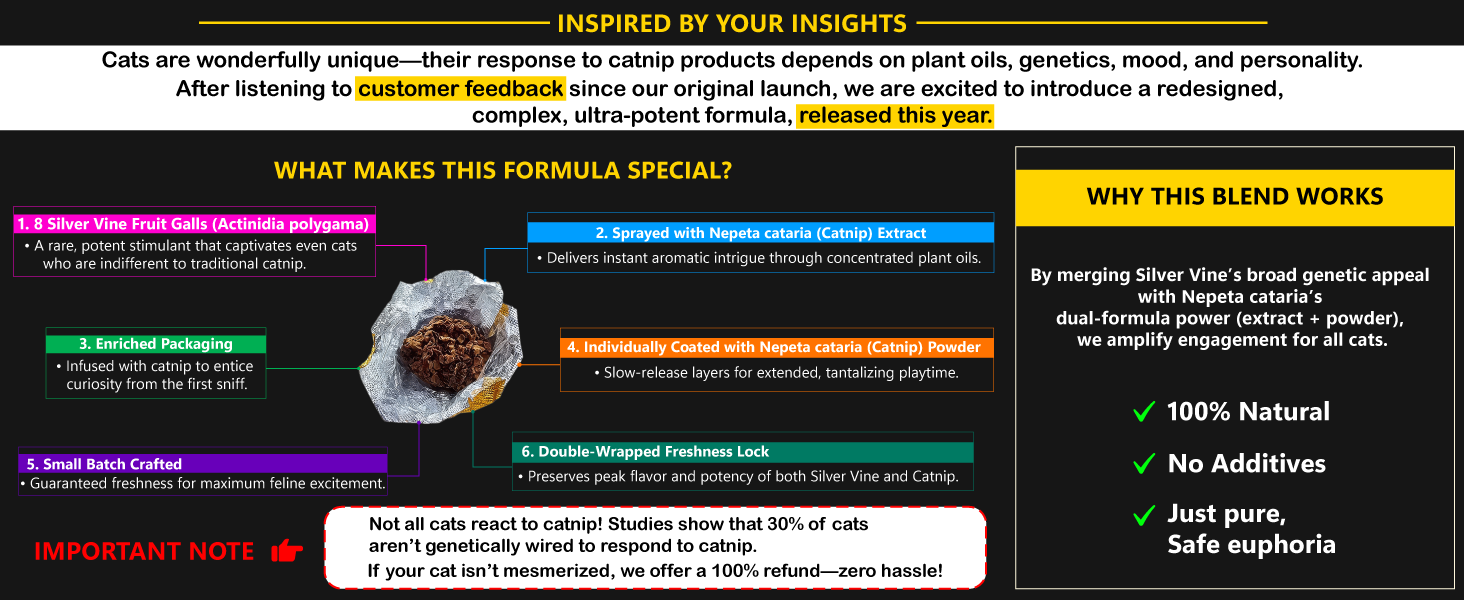 INSPIRED BY YOUR INSIGHTS

Cats are wonderfully unique—their response to catnip products depends on plant oils, genetics, mood, and personality. After listening to customer feedback since our original launch, we are excited to introduce a redesigned, complex, ultra-potent formula, released this year.

WHAT MAKES THIS FORMULA SPECIAL?

1. 8 Silver Vine Fruit Galls (Actinidia polygama)
• A rare, potent stimulant that captivates even cats who are indifferent to traditional catnip.

2. Sprayed with Nepeta cataria (Catnip) Extract
• Delivers instant aromatic intrigue through concentrated plant oils.

3. Enriched Packaging
• Infused with catnip to entice curiosity from the first sniff.

4. Individually Coated with Nepeta cataria (Catnip) Powder
• Slow-release layers for extended, tantalizing playtime.

5. Small Batch Crafted
• Guaranteed freshness for maximum feline excitement.

6. Double-Wrapped Freshness Lock
• Preserves peak flavor and potency of both Silver Vine and Catnip.

IMPORTANT NOTE

Not all cats react to catnip! Studies show that 30% of cats aren't genetically wired to respond to catnip.
If your cat isn't mesmerized, we offer a 100% refund—zero hassle!

WHY THIS BLEND WORKS

By merging Silver Vine's broad genetic appeal with Nepeta cataria's dual-formula power (extract + powder), we amplify engagement for all cats.

100% Natural

No Additives

Just pure, Safe euphoria